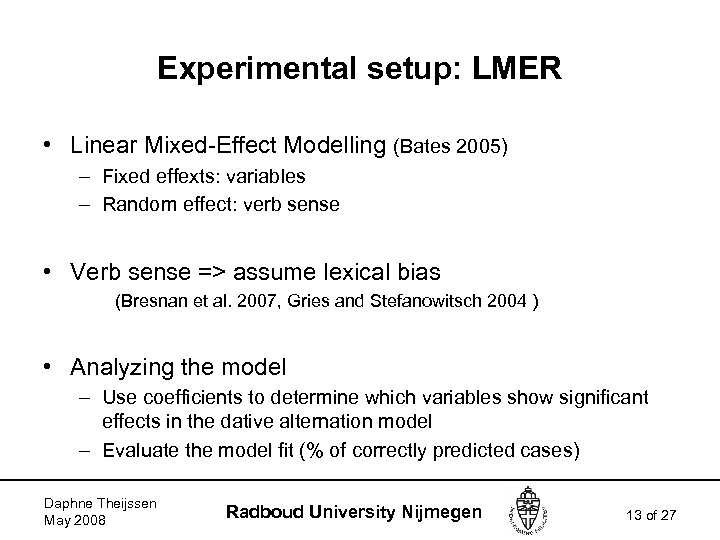 Experimental setup: LMER

• Linear Mixed-Effect Modelling (Bates 2005)
– Fixed effexts: variables
– Random effect: verb sense

• Verb sense => assume lexical bias
(Bresnan et al. 2007, Gries and Stefanowitsch 2004 )

• Analyzing the model
– Use coefficients to determine which variables show significant effects in the dative alternation model
– Evaluate the model fit (% of correctly predicted cases)

Daphne Theijssen
May 2008

Radboud University Nijmegen

13 of 27